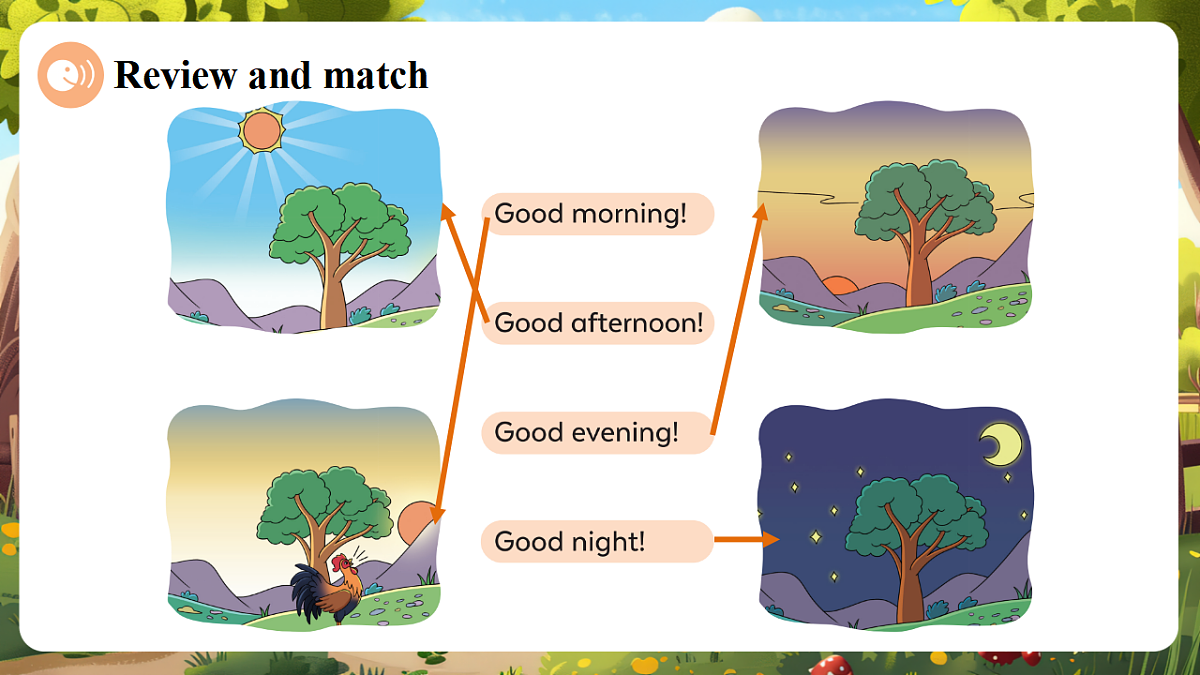 Review and match

Good morning!

Good afternoon!

Good evening!

Good night!